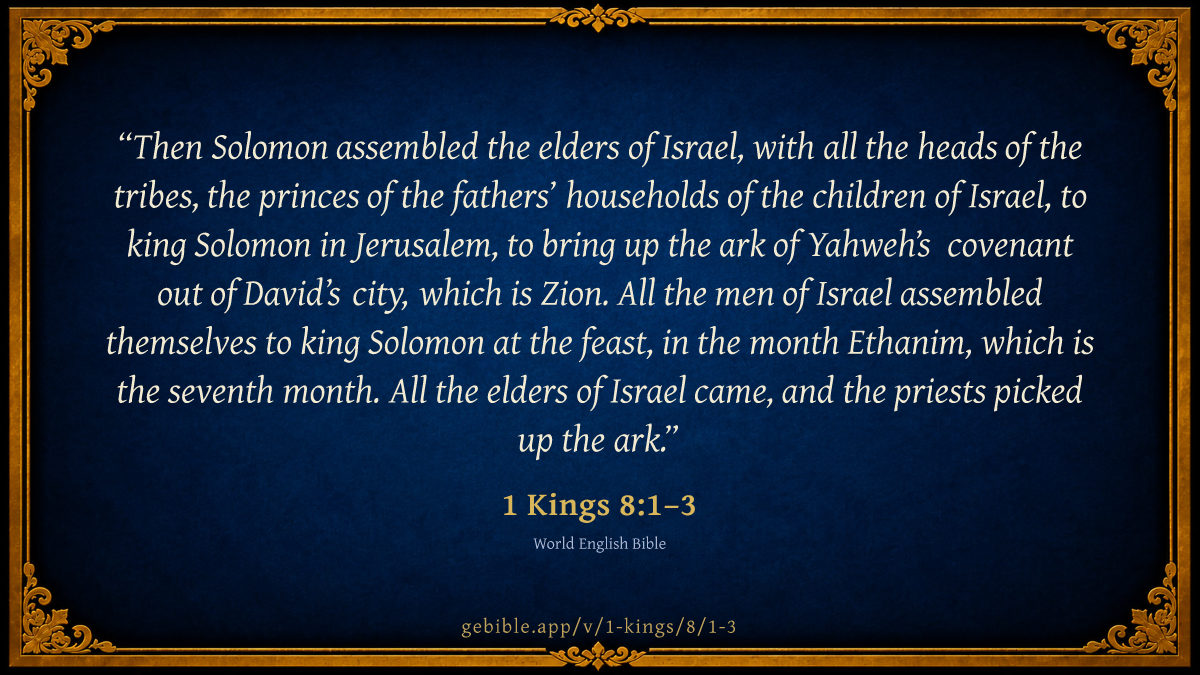 “Then Solomon assembled the elders of Israel, with all the heads of the tribes, the princes of the fathers’ households of the children of Israel, to king Solomon in Jerusalem, to bring up the ark of Yahweh’s covenant out of David’s city, which is Zion. All the men of Israel assembled themselves to king Solomon at the feast, in the month Ethanim, which is the seventh month. All the elders of Israel came, and the priests picked up the ark.”

1 Kings 8:1–3

World English Bible

gebible.app/v/1-kings/8/1-3